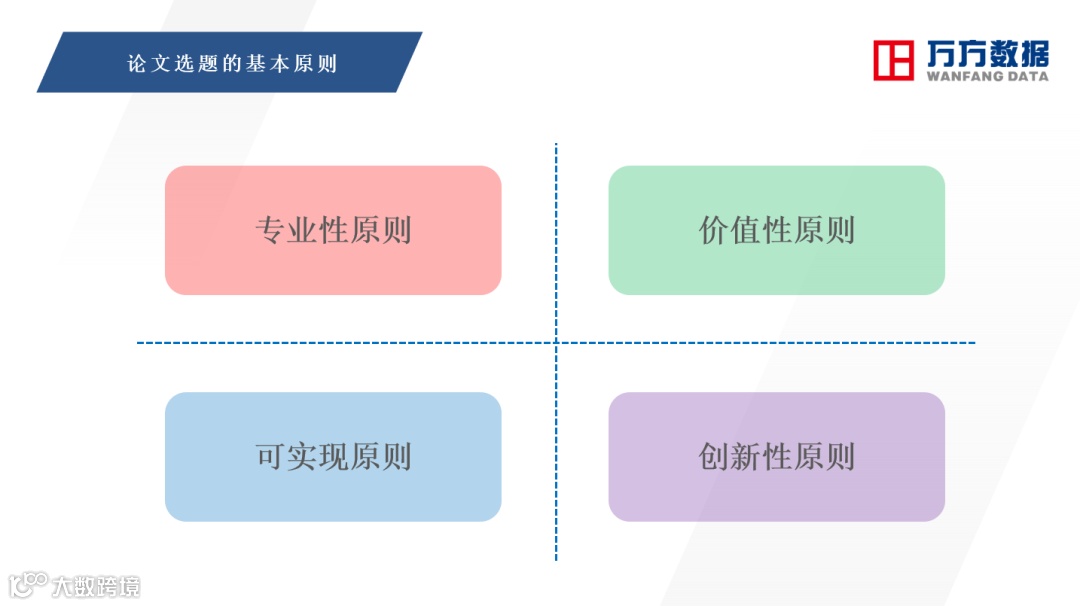 论文选题的基本原则

万方数据
WANFANG DATA

专业性原则

价值性原则

可实现原则

创新性原则

大数跨境